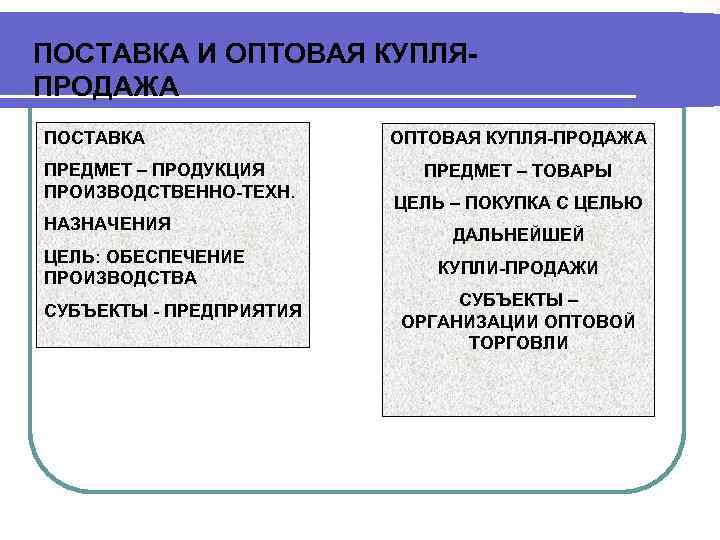 ПОСТАВКА И ОПТОВАЯ КУПЛЯ-ПРОДАЖА

ПОСТАВКА

ПРЕДМЕТ – ПРОДУКЦИЯ ПРОИЗВОДСТВЕННО-ТЕХН.

НАЗНАЧЕНИЯ

ЦЕЛЬ: ОБЕСПЕЧЕНИЕ ПРОИЗВОДСТВА

СУБЪЕКТЫ - ПРЕДПРИЯТИЯ

ОПТОВАЯ КУПЛЯ-ПРОДАЖА

ПРЕДМЕТ – ТОВАРЫ

ЦЕЛЬ – ПОКУПКА С ЦЕЛЬЮ

ДАЛЬНЕЙШЕЙ

КУПЛИ-ПРОДАЖИ

СУБЪЕКТЫ – ОРГАНИЗАЦИИ ОПТОВОЙ ТОРГОВЛИ